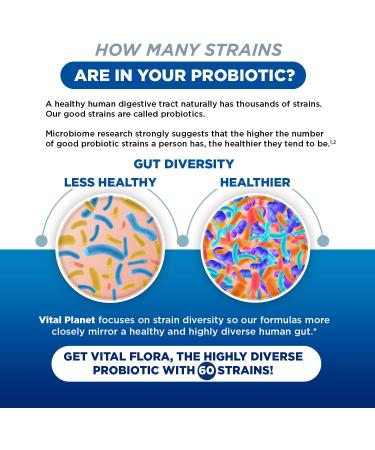 HOW MANY STRAINS

ARE IN YOUR PROBIOTIC?

A healthy human digestive tract naturally has thousands of strains. Our good strains are called probiotics.

Microbiome research strongly suggests that the higher the number of good probiotic strains a person has, the healthier they tend to be.$^{1,2}$

GUT DIVERSITY

LESS HEALTHY

HEALTHIER

Vital Planet focuses on strain diversity so our formulas more closely mirror a healthy and highly diverse human gut.*

GET VITAL FLORA, THE HIGHLY DIVERSE PROBIOTIC WITH 60 STRAINS!